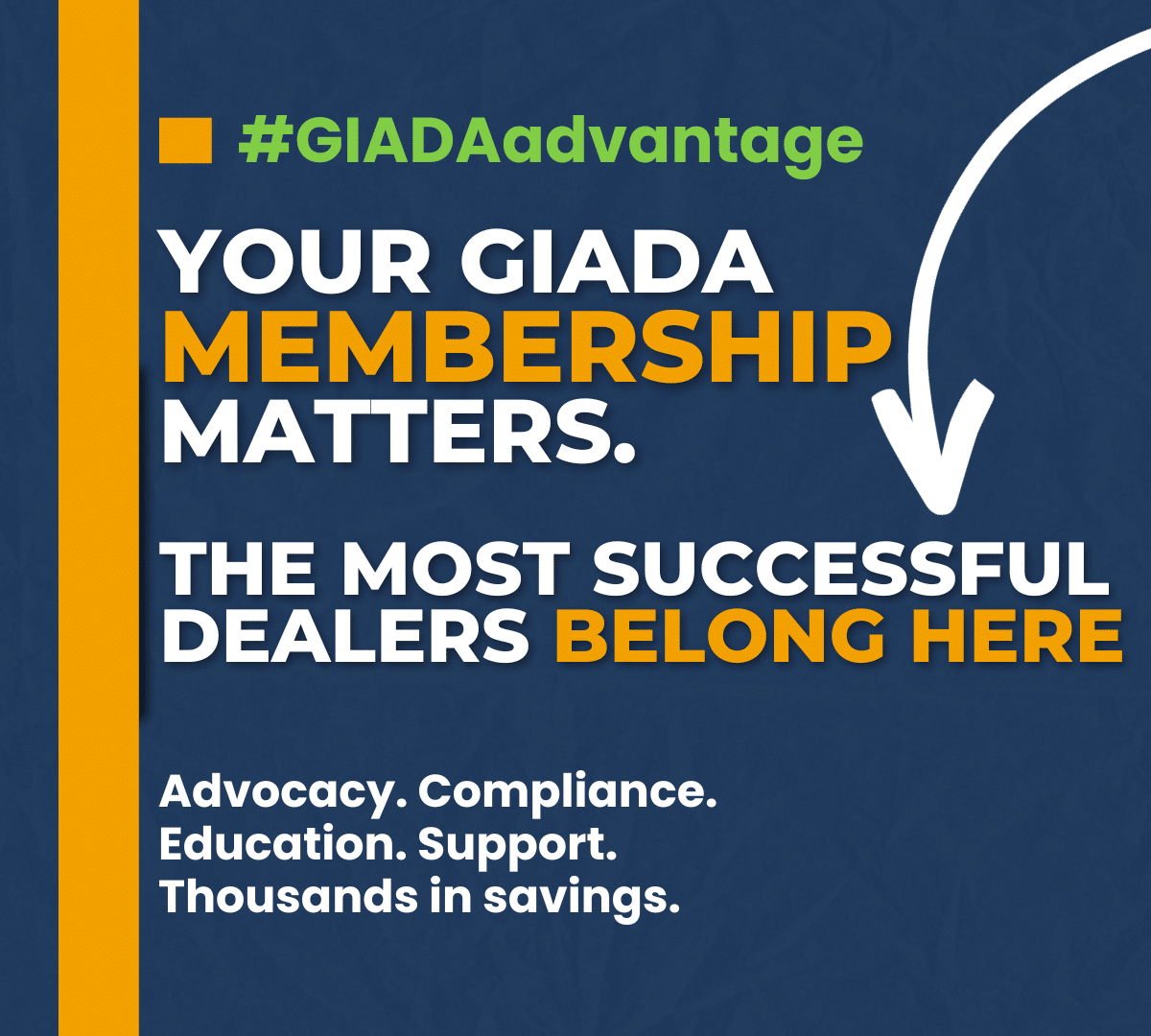 #GIADAadvantage

YOUR GIADA MEMBERSHIP MATTERS.

THE MOST SUCCESSFUL DEALERS BELONG HERE

Advocacy. Compliance. Education. Support. Thousands in savings.